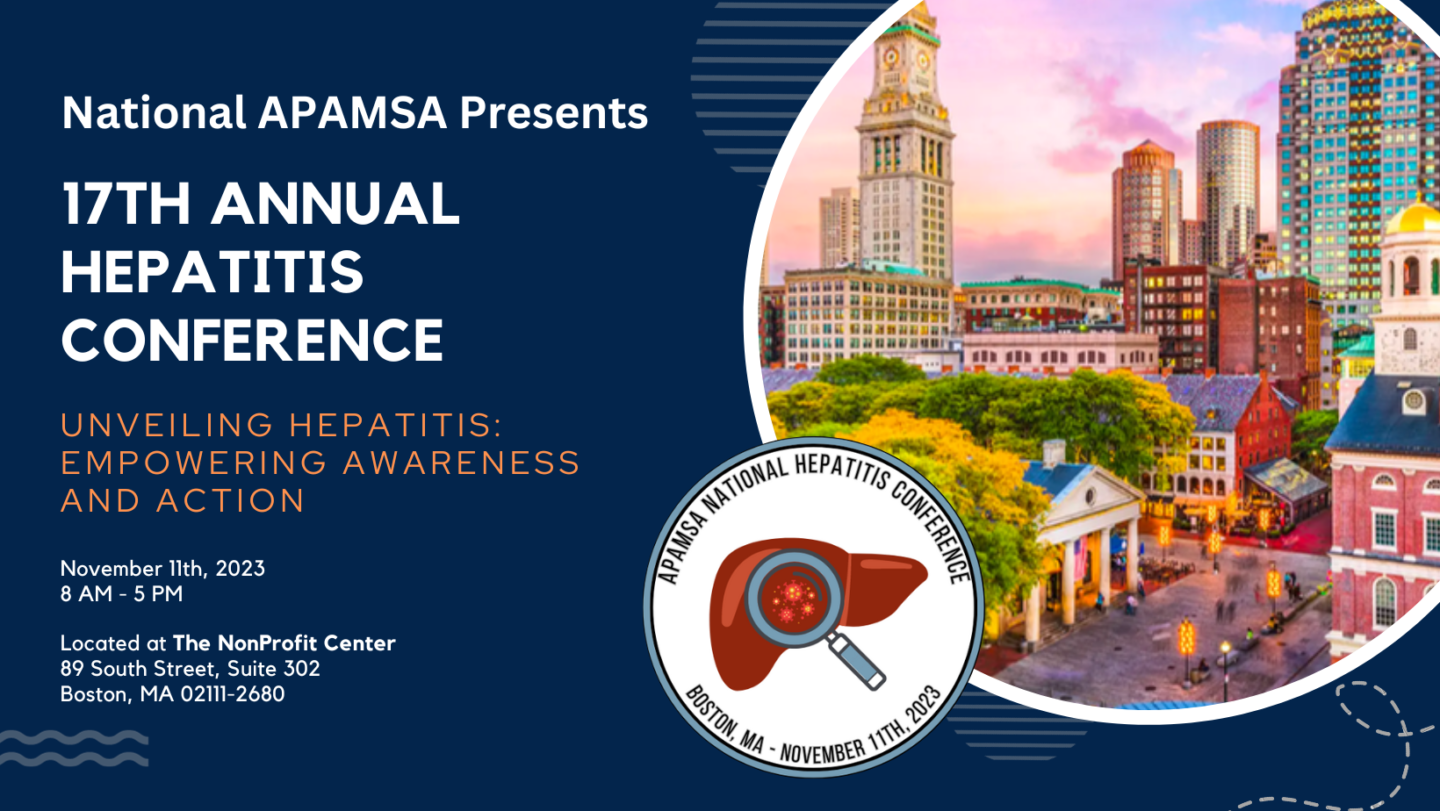 National APAMSA Presents

17TH ANNUAL HEPATITIS CONFERENCE

UNVEILING HEPATITIS: EMPOWERING AWARENESS AND ACTION

November 11th, 2023
8 AM - 5 PM

Located at The NonProfit Center
89 South Street, Suite 302
Boston, MA 02111-2680

APAMSA NATIONAL HEPATITIS CONFERENCE

BOSTON, MA - NOVEMBER 11TH, 2023